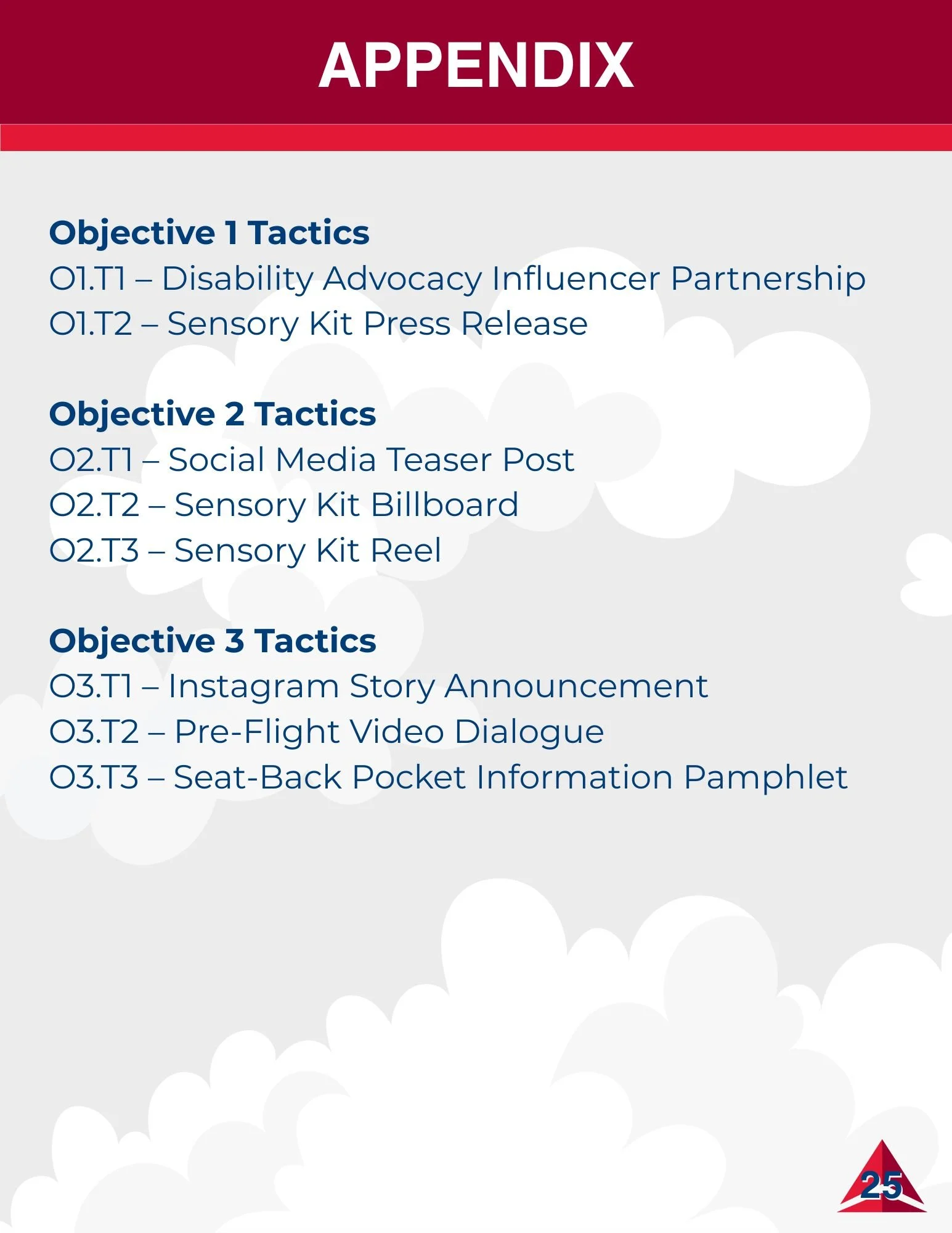 APPENDIX

Objective 1 Tactics
O1.T1 – Disability Advocacy Influencer Partnership
O1.T2 – Sensory Kit Press Release

Objective 2 Tactics
O2.T1 – Social Media Teaser Post
O2.T2 – Sensory Kit Billboard
O2.T3 – Sensory Kit Reel

Objective 3 Tactics
O3.T1 – Instagram Story Announcement
O3.T2 – Pre-Flight Video Dialogue
O3.T3 – Seat-Back Pocket Information Pamphlet

25